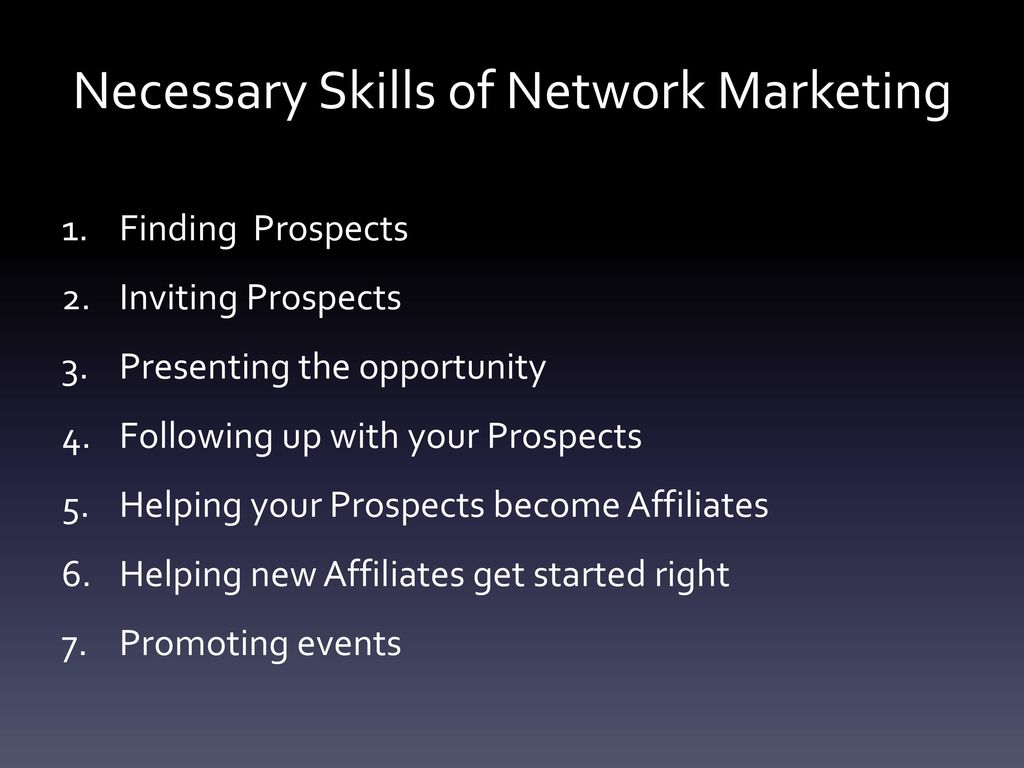 Necessary Skills of Network Marketing

1. Finding Prospects
2. Inviting Prospects
3. Presenting the opportunity
4. Following up with your Prospects
5. Helping your Prospects become Affiliates
6. Helping new Affiliates get started right
7. Promoting events